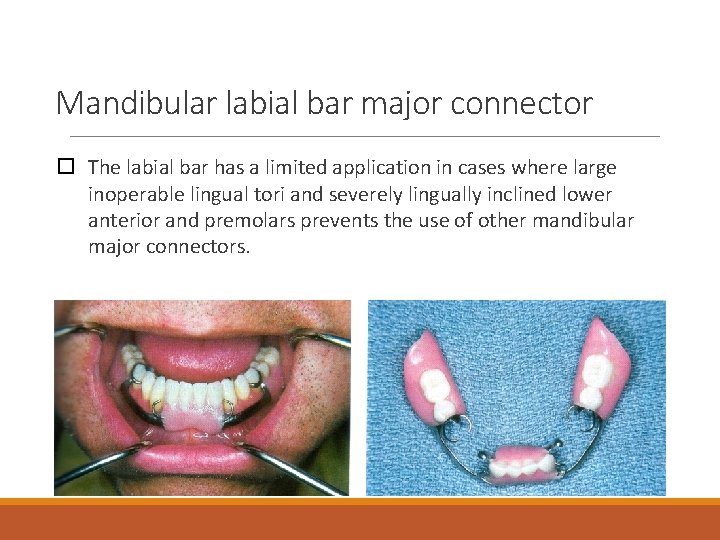 Mandibular labial bar major connector

☐ The labial bar has a limited application in cases where large inoperable lingual tori and severely lingually inclined lower anterior and premolars prevents the use of other mandibular major connectors.